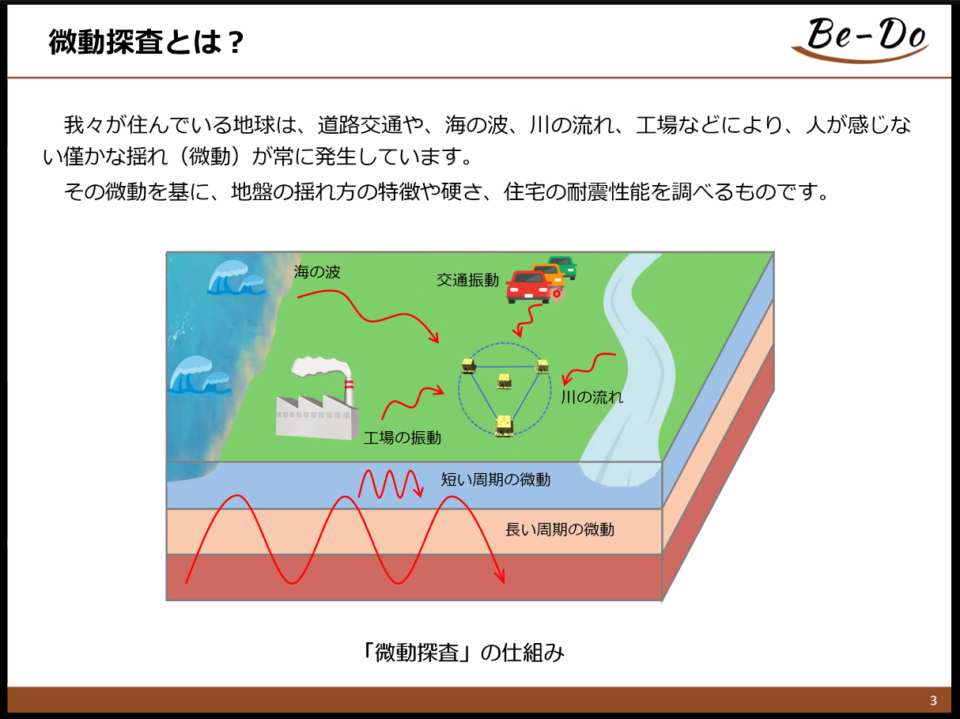 微動探査とは？

Be-Do

我々が住んでいる地球は、道路交通や、海の波、川の流れ、工場などにより、人が感じない僅かな揺れ（微動）が常に発生しています。

その微動を基に、地盤の揺れ方の特徴や硬さ、住宅の耐震性能を調べるものです。

海の波

交通振動

川の流れ

工場の振動

短い周期の微動

長い周期の微動

「微動探査」の仕組み

3